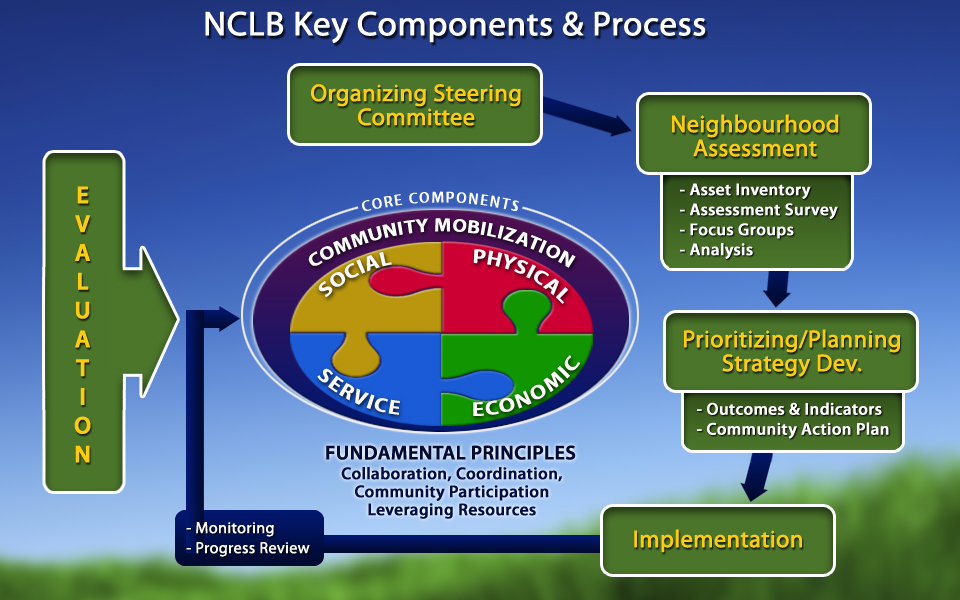 NCLB Key Components & Process

Organizing Steering Committee

Neighbourhood Assessment

- Asset Inventory
- Assessment Survey
- Focus Groups
- Analysis

Prioritizing/Planning Strategy Dev.

- Outcomes & Indicators
- Community Action Plan

Implementation

- Monitoring
- Progress Review

EVALUATION

CORE COMPONENTS

COMMUNITY MOBILIZATION

SOCIAL

PHYSICAL

SERVICE

ECONOMIC

FUNDAMENTAL PRINCIPLES
Collaboration, Coordination,
Community Participation
Leveraging Resources